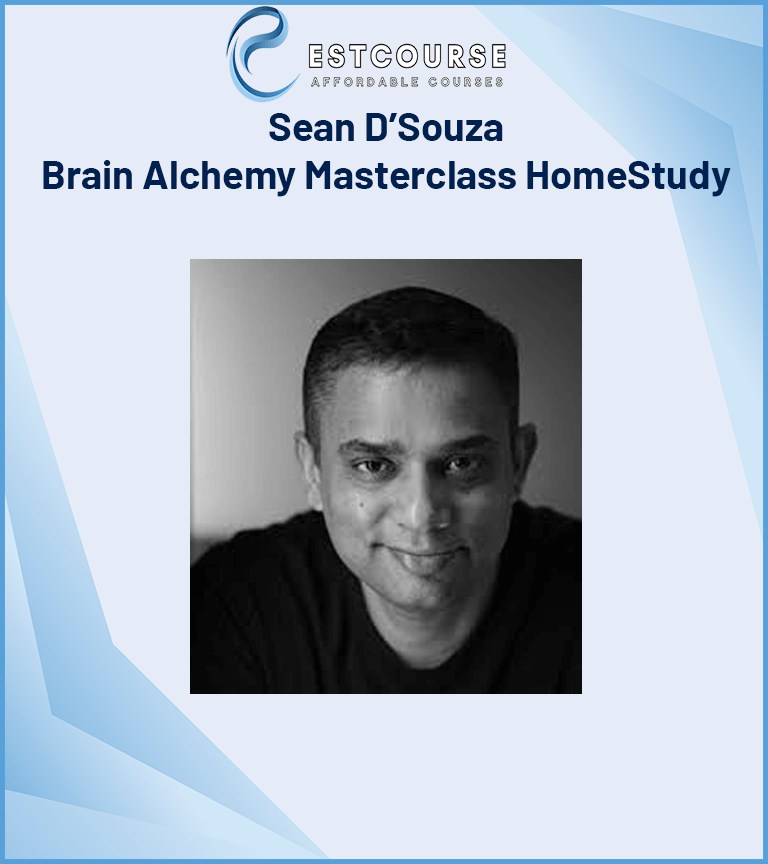 ESTCOURSE
AFFORDABLE COURSES

Sean D'Souza
Brain Alchemy Masterclass HomeStudy